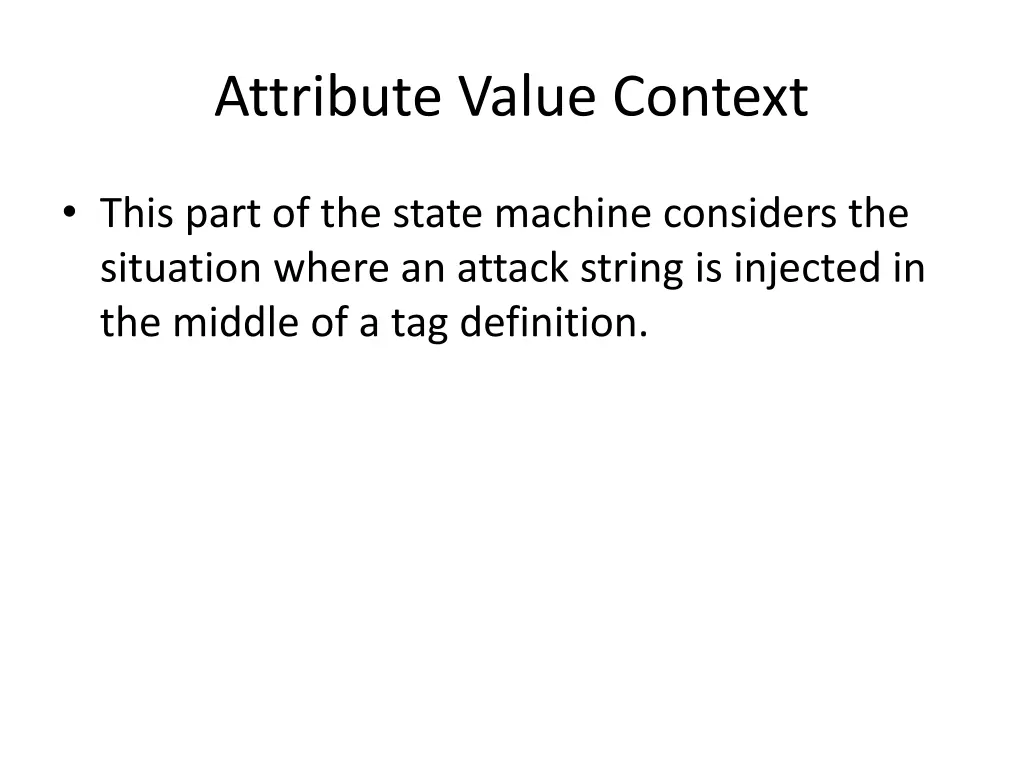 Attribute Value Context

• This part of the state machine considers the situation where an attack string is injected in the middle of a tag definition.